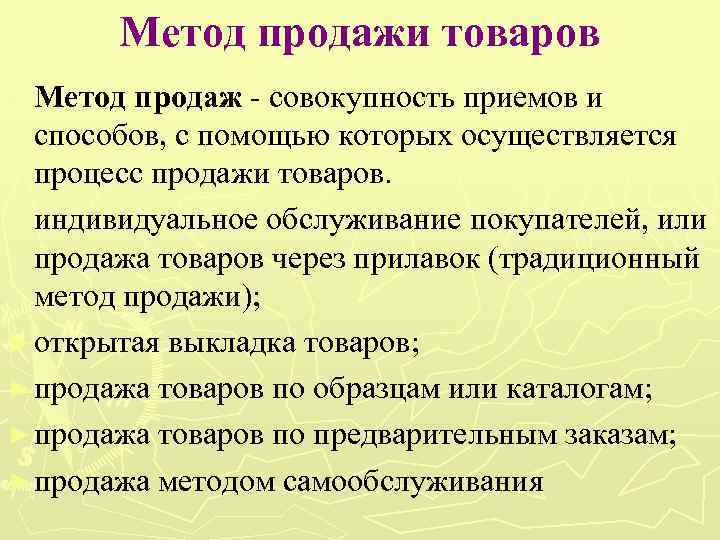 Метод продажи товаров

Метод продаж - совокупность приемов и способов, с помощью которых осуществляется процесс продажи товаров.

индивидуальное обслуживание покупателей, или продажа товаров через прилавок (традиционный метод продажи);

открытая выкладка товаров;

продажа товаров по образцам или каталогам;

продажа товаров по предварительным заказам;

продажа методом самообслуживания